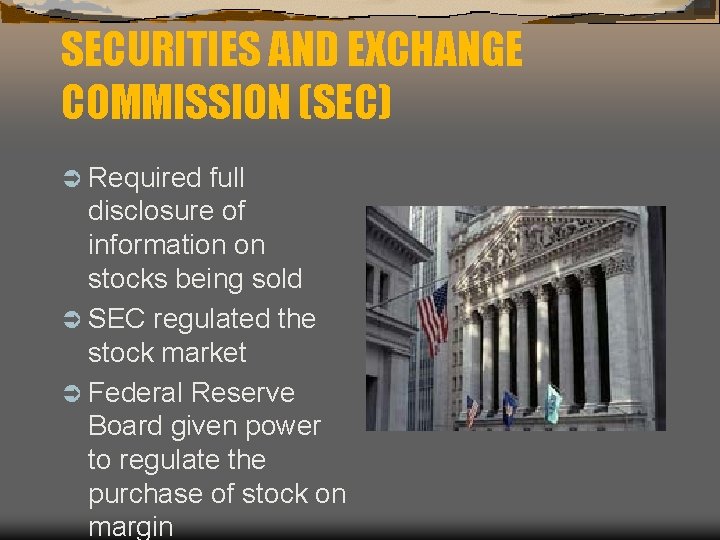 SECURITIES AND EXCHANGE COMMISSION (SEC)

➲ Required full disclosure of information on stocks being sold

➲ SEC regulated the stock market

➲ Federal Reserve Board given power to regulate the purchase of stock on margin